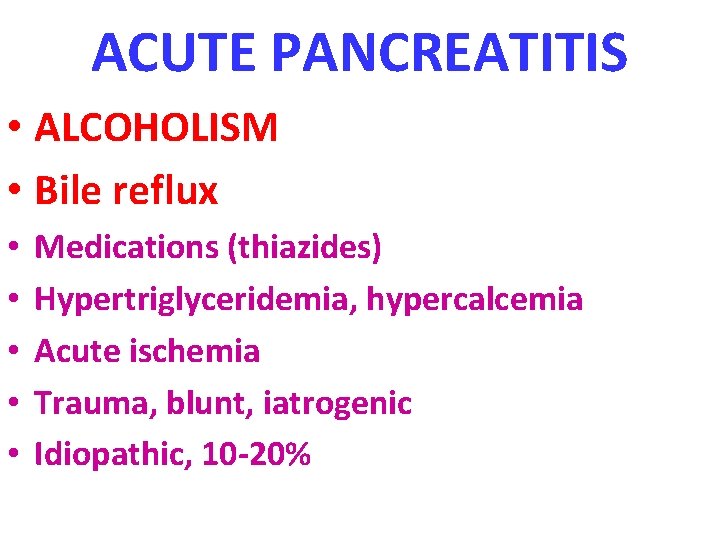 ACUTE PANCREATITIS

• ALCOHOLISM
• Bile reflux
• Medications (thiazides)
• Hypertriglyceridemia, hypercalcemia
• Acute ischemia
• Trauma, blunt, iatrogenic
• Idiopathic, 10-20%